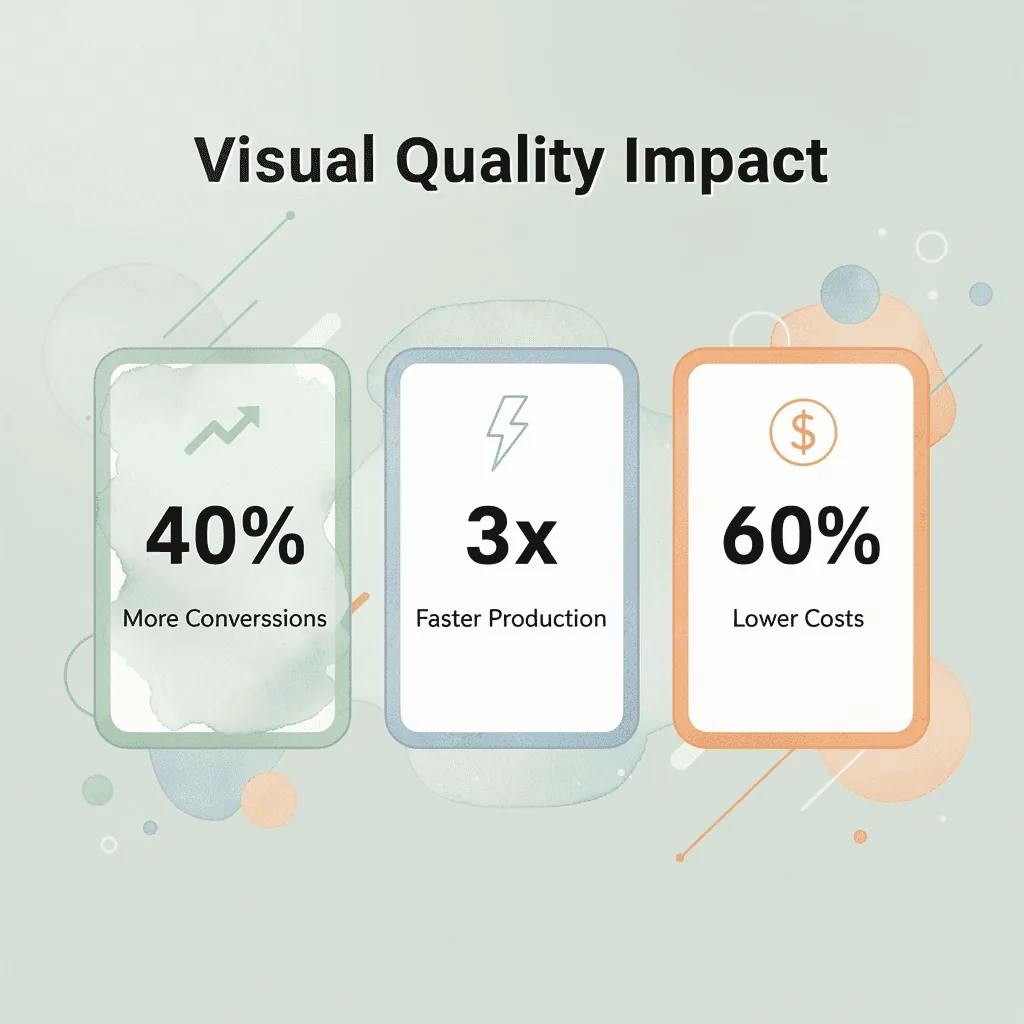 Visual Quality Impact

40%
More Converssions

3x
Faster Production

$
60%
Lower Costs